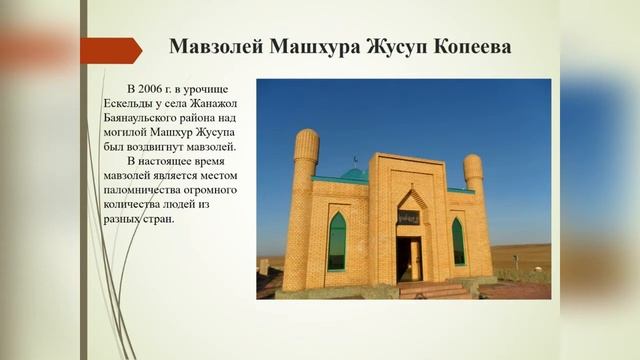 Мавзолей Машхура Жусуп Копеева

В 2006 г. в урочище Ескельды у села Жанажол Баянаульского района над могилой Машхур Жусупа был воздвигнут мавзолей.

В настоящее время мавзолей является местом паломничества огромного количества людей из разных стран.